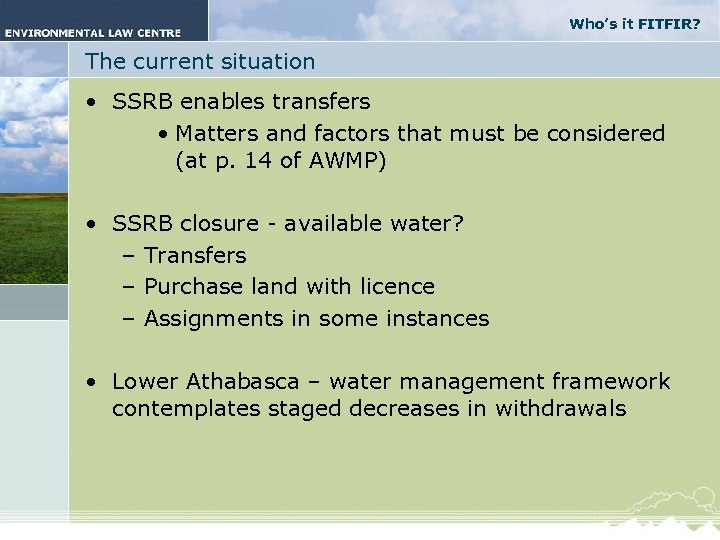 ENVIRONMENTAL LAW CENTRE

Who's it FITFIR?

The current situation

• SSRB enables transfers
  • Matters and factors that must be considered (at p. 14 of AWMP)

• SSRB closure - available water?
  – Transfers
  – Purchase land with licence
  – Assignments in some instances

• Lower Athabasca – water management framework contemplates staged decreases in withdrawals